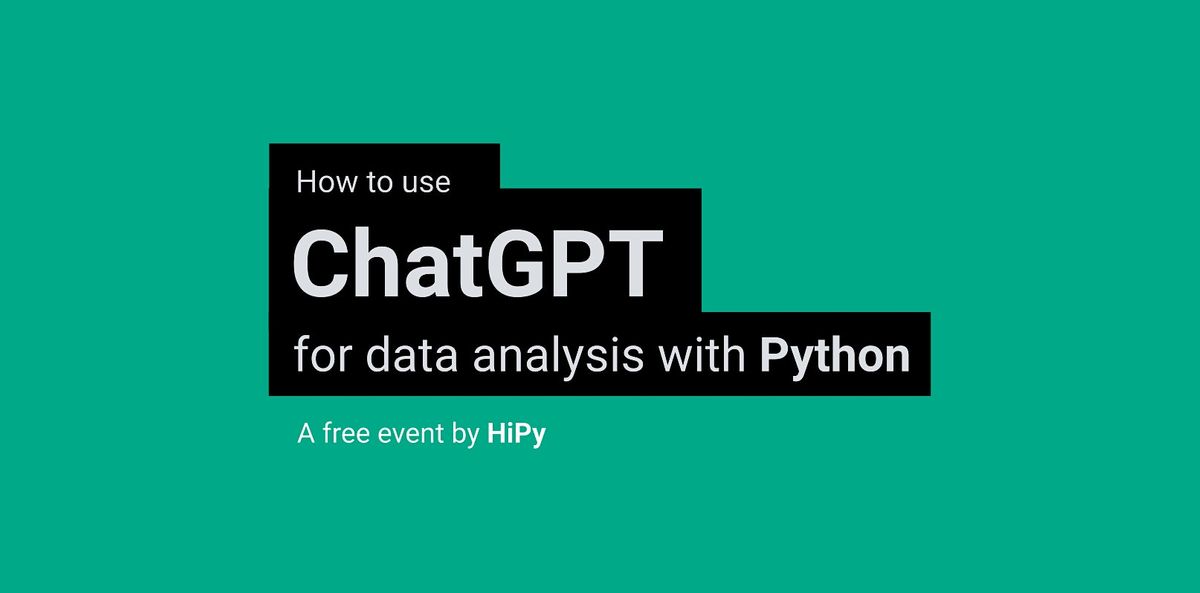 How to use
ChatGPT
for data analysis with Python

A free event by HiPy